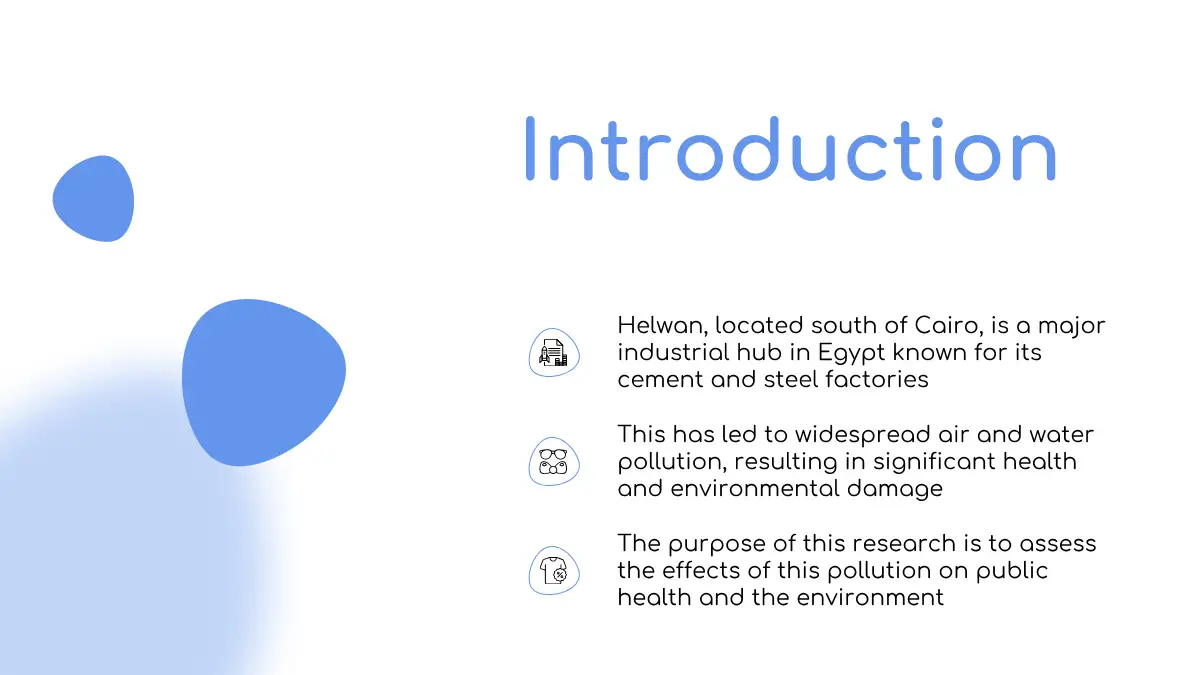 Introduction

Helwan, located south of Cairo, is a major industrial hub in Egypt known for its cement and steel factories

This has led to widespread air and water pollution, resulting in significant health and environmental damage

The purpose of this research is to assess the effects of this pollution on public health and the environment